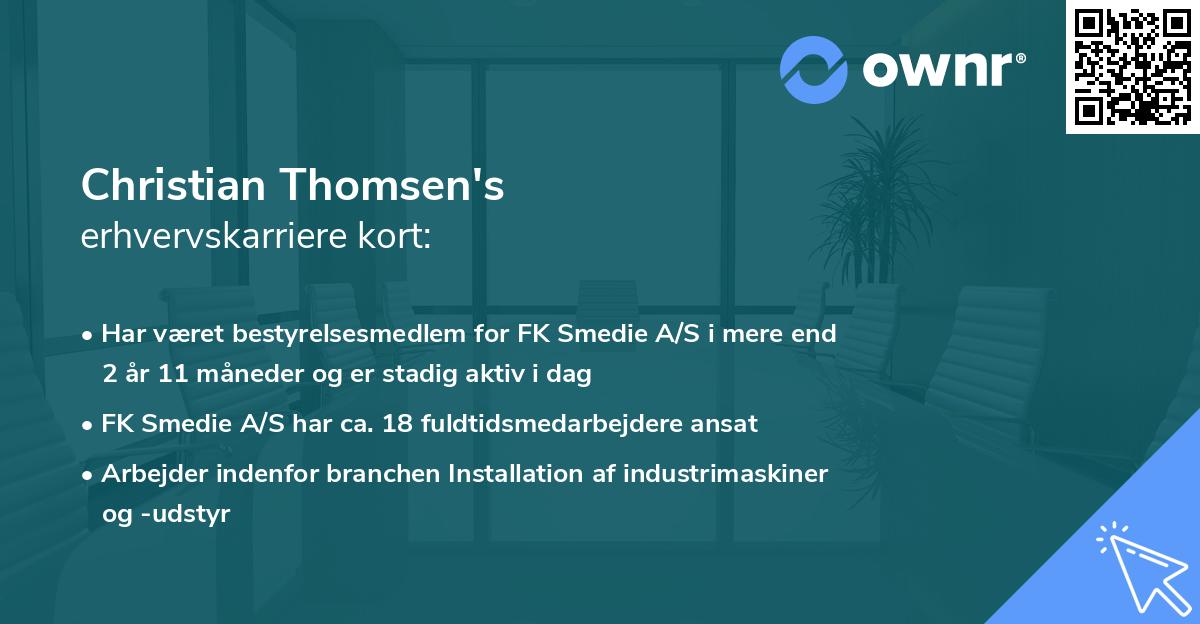 ownr®

Christian Thomsen's
erhvervskarriere kort:

• Har været bestyrelsesmedlem for FK Smedie A/S i mere end 2 år 11 måneder og er stadig aktiv i dag
• FK Smedie A/S har ca. 18 fuldtidsmedarbejdere ansat
• Arbejder indenfor branchen Installation af industrimaskiner og -udstyr